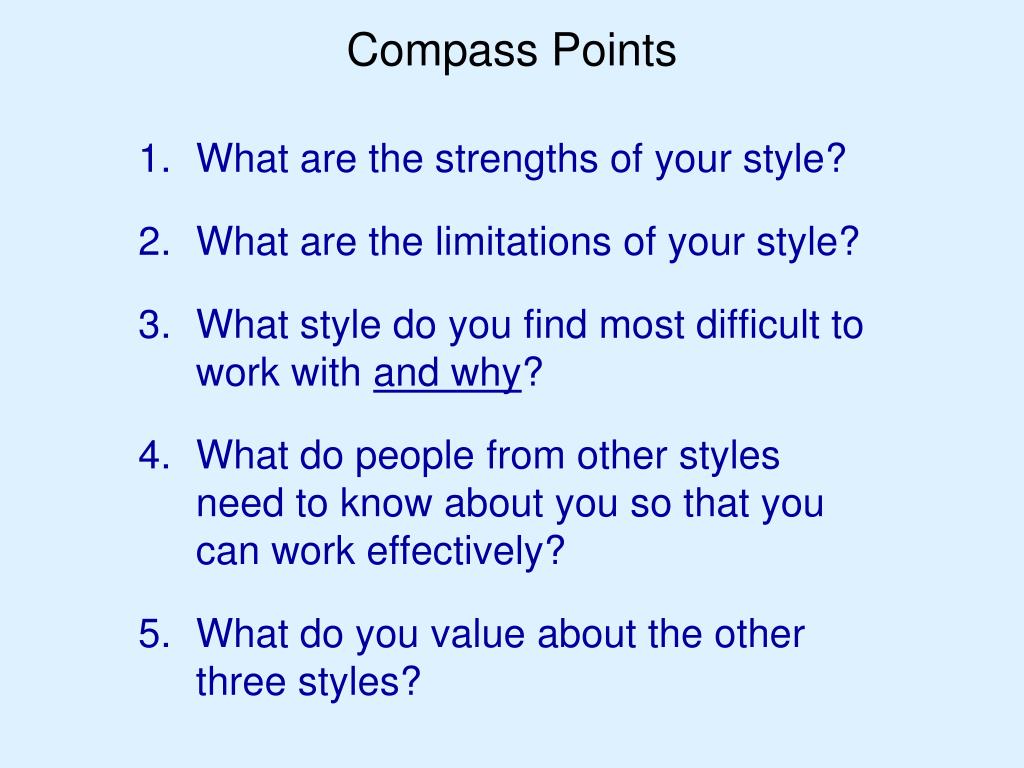 Compass Points

1. What are the strengths of your style?

2. What are the limitations of your style?

3. What style do you find most difficult to work with and why?

4. What do people from other styles need to know about you so that you can work effectively?

5. What do you value about the other three styles?